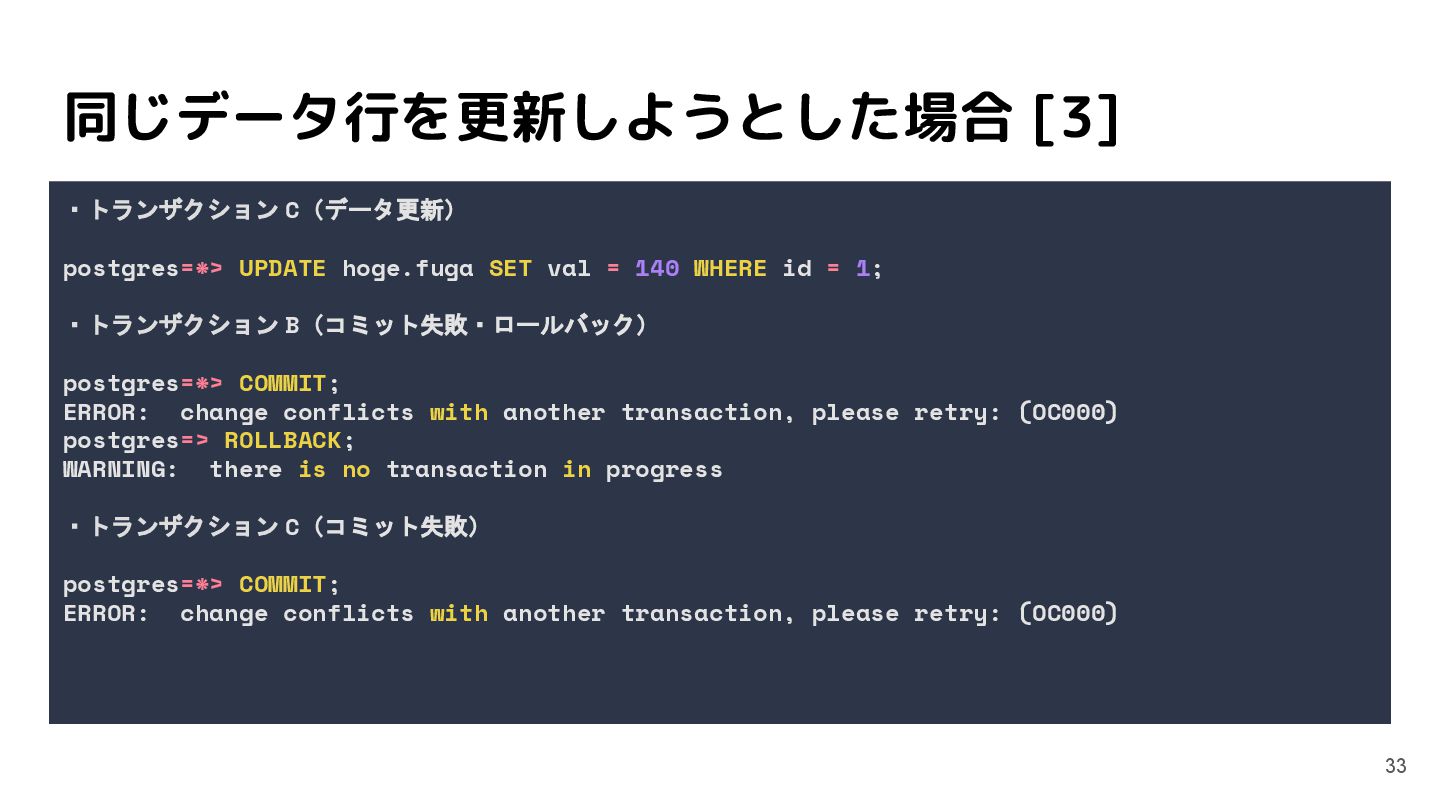 同じデータ行を更新しようとした場合 [3]

・トランザクション C（データ更新）

postgres=*> UPDATE hoge.fuga SET val = 140 WHERE id = 1;

・トランザクション B（コミット失敗・ロールバック）

postgres=*> COMMIT;
ERROR:  change conflicts with another transaction, please retry: (OC000)
postgres=> ROLLBACK;
WARNING:  there is no transaction in progress

・トランザクション C（コミット失敗）

postgres=*> COMMIT;
ERROR:  change conflicts with another transaction, please retry: (OC000)

33